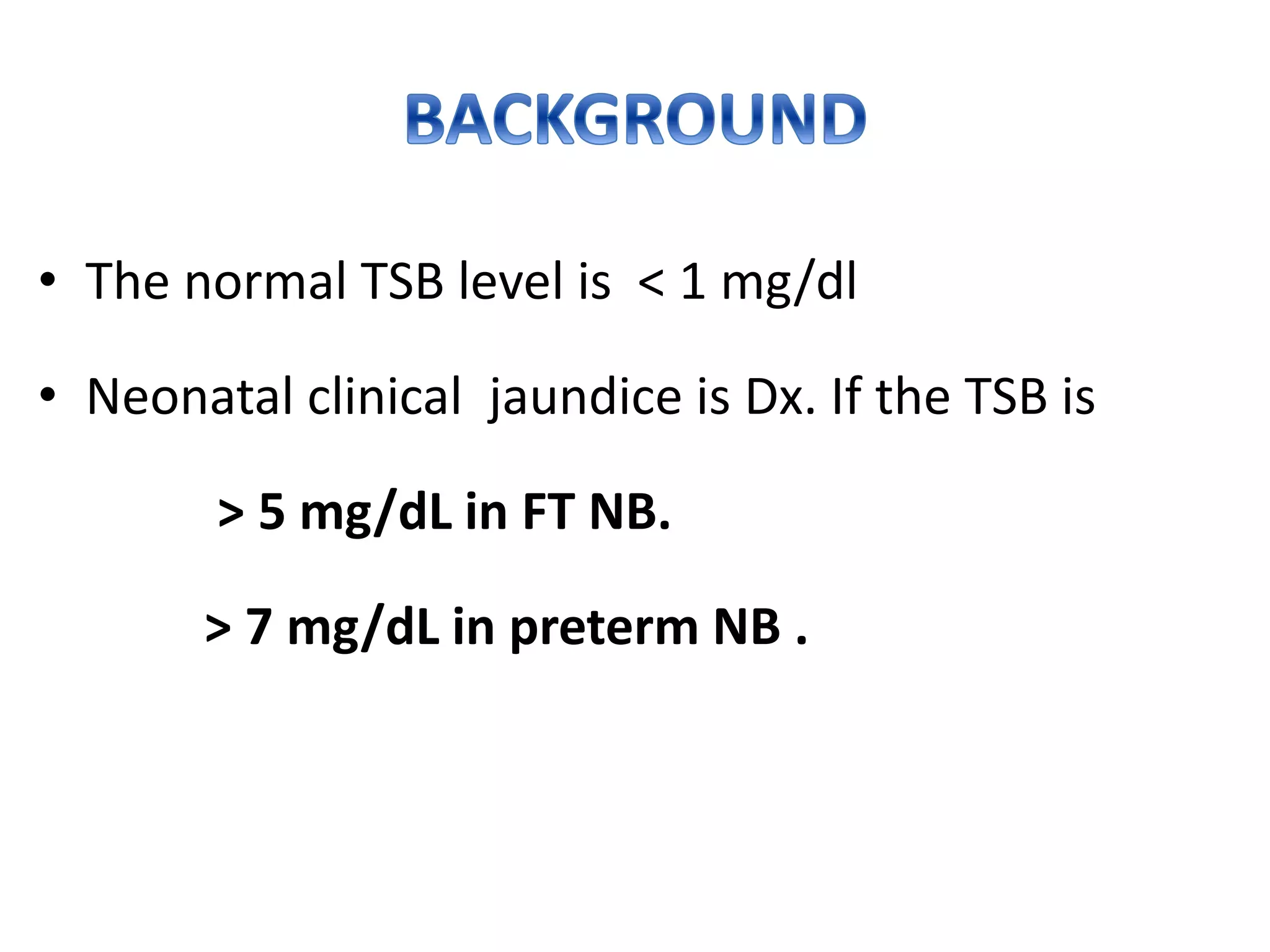 BACKGROUND

• The normal TSB level is < 1 mg/dl

• Neonatal clinical jaundice is Dx. If the TSB is

> 5 mg/dL in FT NB.

> 7 mg/dL in preterm NB .